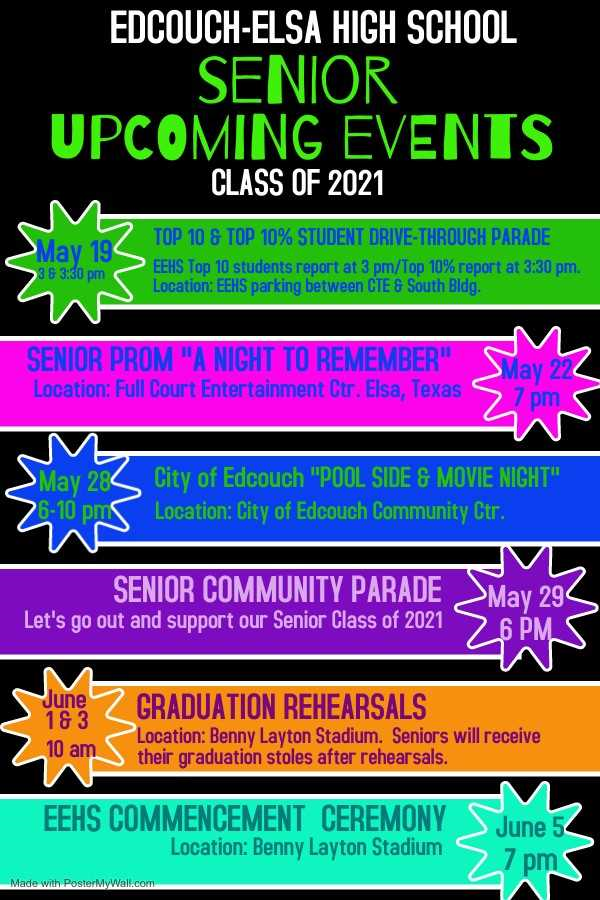 EDCOUCH-ELSA HIGH SCHOOL
SENIOR
UPCOMING EVENTS
CLASS OF 2021

May 19
3 & 3:30 pm

TOP 10 & TOP 10% STUDENT DRIVE-THROUGH PARADE
EEHS Top 10 students report at 3 pm/Top 10% report at 3:30 pm.
Location: EEHS parking between CTE & South Bldg.

SENIOR PROM "A NIGHT TO REMEMBER"
Location: Full Court Entertainment Ctr. Elsa, Texas

May 22
7 pm

May 28
6-10 pm

City of Edcouch "POOL SIDE & MOVIE NIGHT"
Location: City of Edcouch Community Ctr.

SENIOR COMMUNITY PARADE
Let's go out and support our Senior Class of 2021

May 29
6 PM

June
1 & 3
10 am

GRADUATION REHEARSALS
Location: Benny Layton Stadium. Seniors will receive their graduation stoles after rehearsals.

EEHS COMMENCEMENT CEREMONY
Location: Benny Layton Stadium

June 5
7 pm

Made with PosterMyWall.com